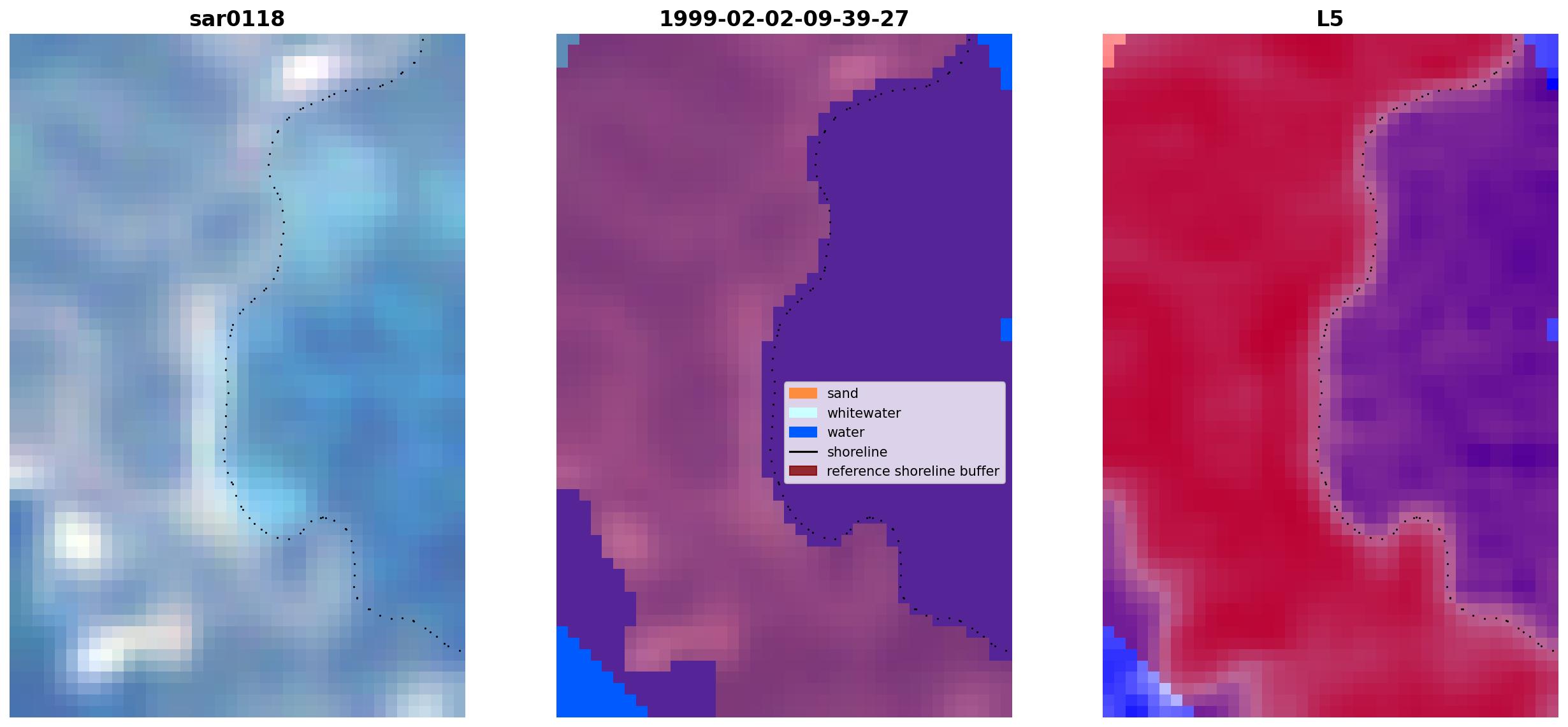 sar0118

1999-02-02-09-39-27

sand
whitewater
water
shoreline
reference shoreline buffer

L5